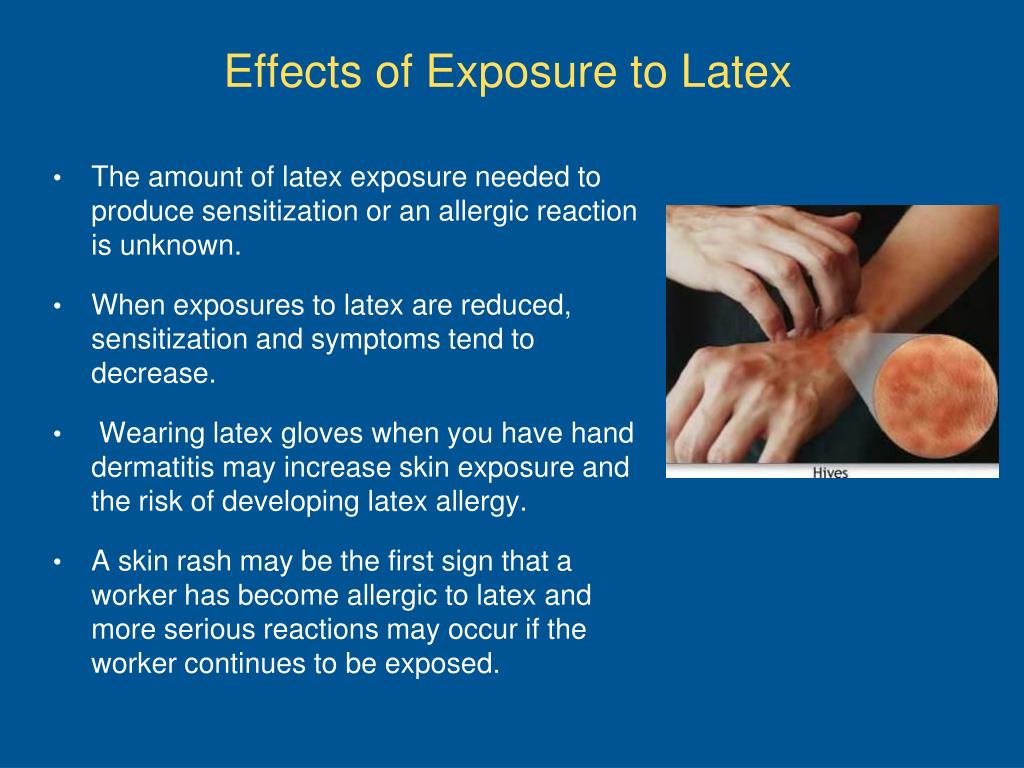 Effects of Exposure to Latex

• The amount of latex exposure needed to produce sensitization or an allergic reaction is unknown.

• When exposures to latex are reduced, sensitization and symptoms tend to decrease.

• Wearing latex gloves when you have hand dermatitis may increase skin exposure and the risk of developing latex allergy.

• A skin rash may be the first sign that a worker has become allergic to latex and more serious reactions may occur if the worker continues to be exposed.

Hives